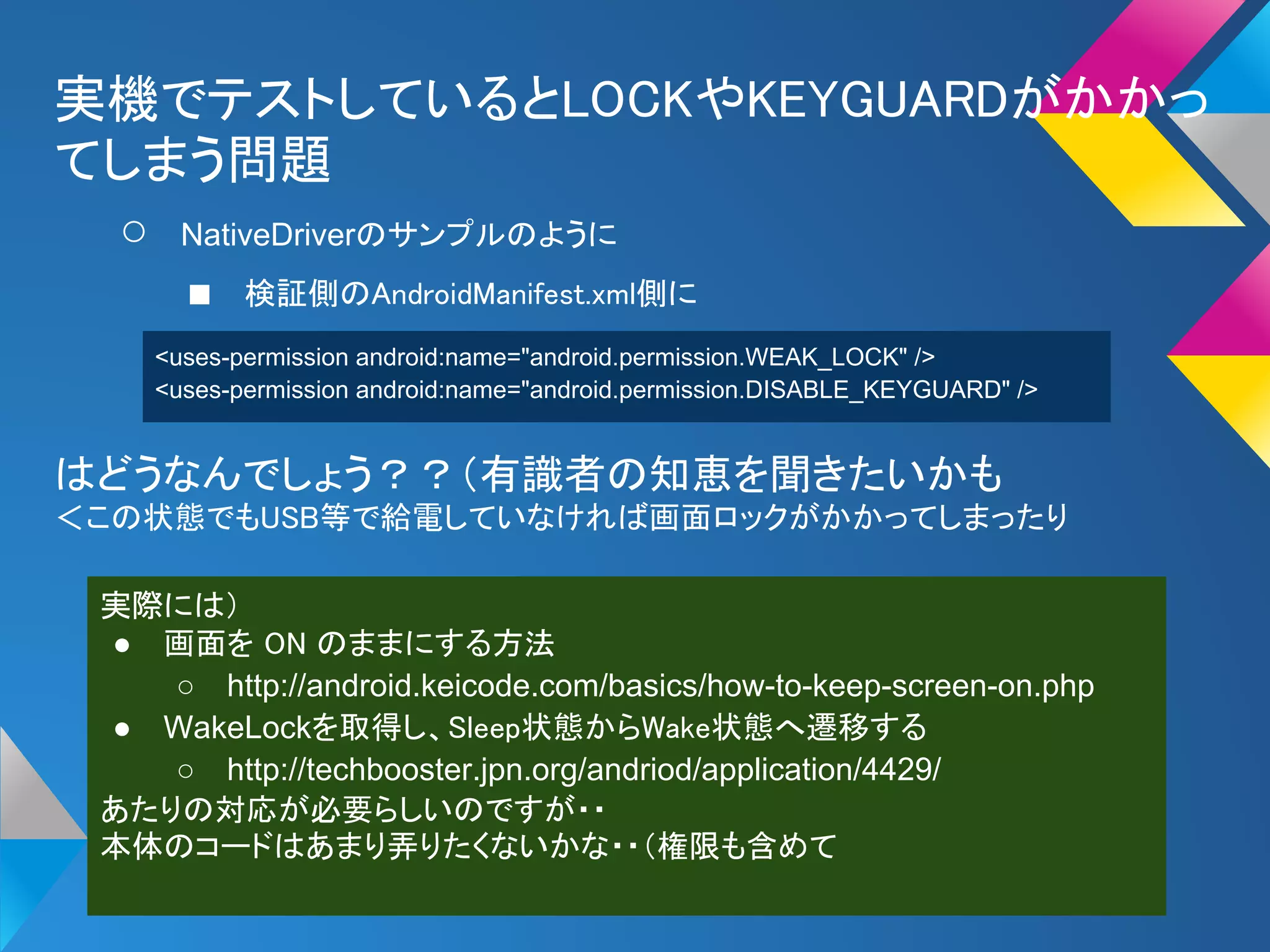 実機でテストしているとLOCKやKEYGUARDがかかってしまう問題

○ NativeDriverのサンプルのように

■ 検証側のAndroidManifest.xml側に

<uses-permission android:name="android.permission.WEAK_LOCK" />
<uses-permission android:name="android.permission.DISABLE_KEYGUARD" />

はどうなんでしょう？？（有識者の知恵を聞きたいかも
＜この状態でもUSB等で給電していなければ画面ロックがかかってしまったり

実際には）
● 画面を ON のままにする方法
○ http://android.keicode.com/basics/how-to-keep-screen-on.php
● WakeLockを取得し、Sleep状態からWake状態へ遷移する
○ http://techbooster.jpn.org/andriod/application/4429/
あたりの対応が必要らしいのですが・・
本体のコードはあまり弄りたくないかな・・（権限も含めて